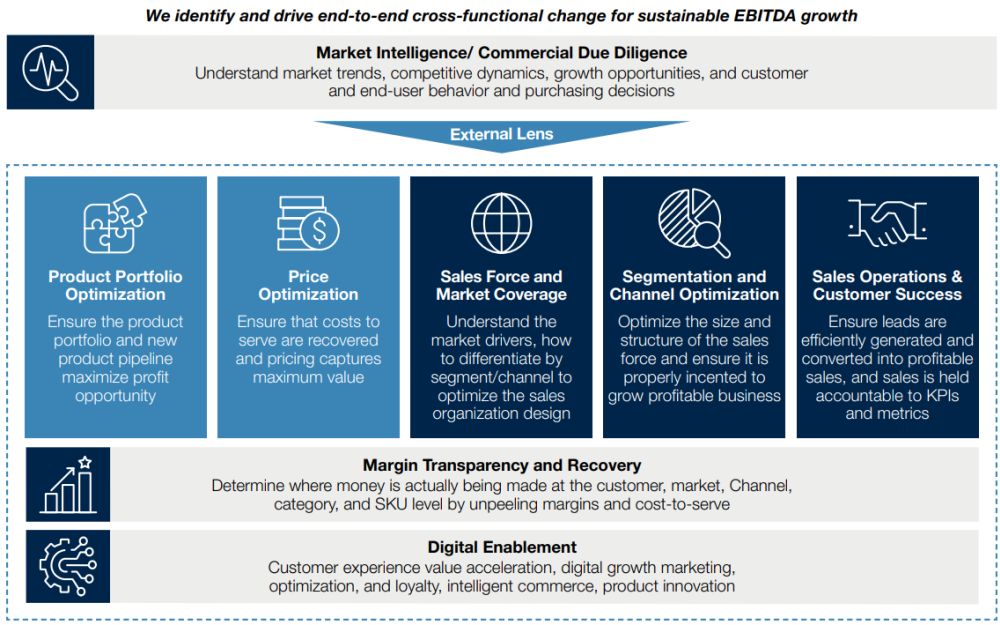 We identify and drive end-to-end cross-functional change for sustainable EBITDA growth

Market Intelligence/ Commercial Due Diligence
Understand market trends, competitive dynamics, growth opportunities, and customer and end-user behavior and purchasing decisions

External Lens

Product Portfolio Optimization
Ensure the product portfolio and new product pipeline maximize profit opportunity

Price Optimization
Ensure that costs to serve are recovered and pricing captures maximum value

Sales Force and Market Coverage
Understand the market drivers, how to differentiate by segment/channel to optimize the sales organization design

Segmentation and Channel Optimization
Optimize the size and structure of the sales force and ensure it is properly incented to grow profitable business

Sales Operations & Customer Success
Ensure leads are efficiently generated and converted into profitable sales, and sales is held accountable to KPIs and metrics

Margin Transparency and Recovery
Determine where money is actually being made at the customer, market, Channel, category, and SKU level by unpeeling margins and cost-to-serve

Digital Enablement
Customer experience value acceleration, digital growth marketing, optimization, and loyalty, intelligent commerce, product innovation